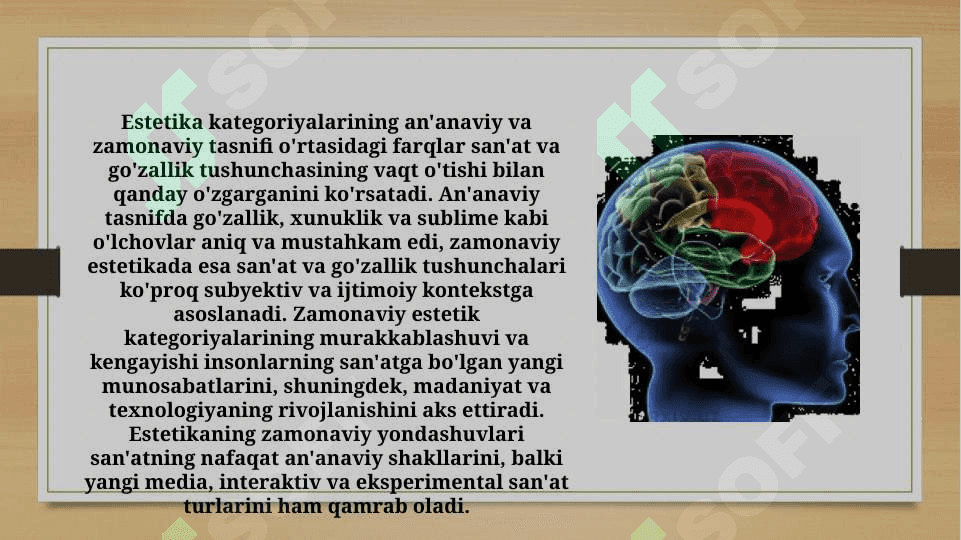 Estetika kategoriyalarining an'anaviy va zamonaviy tasnifi o'rtasidagi farqlar san'at va go'zallik tushunchasining vaqt o'tishi bilan qanday o'zgarganini ko'rsatadi. An'anaviy tasnifda go'zallik, xunuklik va sublime kabi o'lchovlar aniq va mustahkam edi, zamonaviy estetikada esa san'at va go'zallik tushunchalari ko'proq subyektiv va ijtimoiy kontekstga asoslanadi. Zamonaviy estetik kategoriyalarining murakkablashuvi va kengayishi insonlarning san'atga bo'lgan yangi munosabatlarini, shuningdek, madaniyat va texnologiyaning rivojlanishini aks ettiradi. Estetikaning zamonaviy yondashuvlari san'atning nafaqat an'anaviy shakllarini, balki yangi media, interaktiv va eksperimental san'at turlarini ham qamrab oladi.